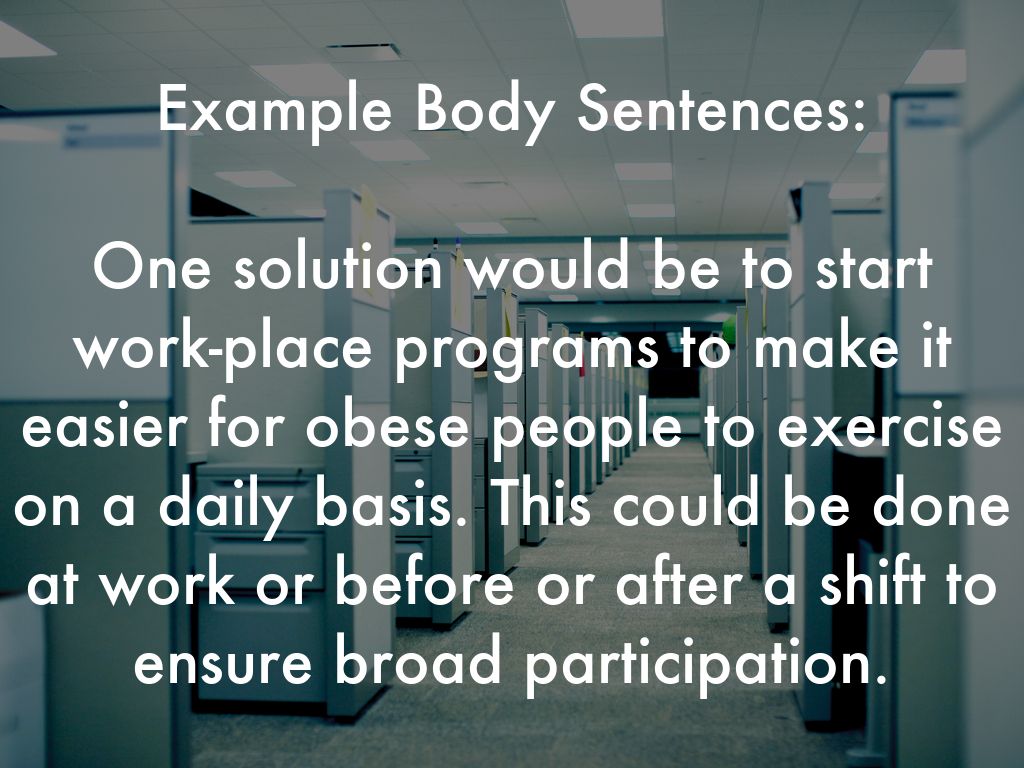 Example Body Sentences:

One solution would be to start work-place programs to make it easier for obese people to exercise on a daily basis. This could be done at work or before or after a shift to ensure broad participation.